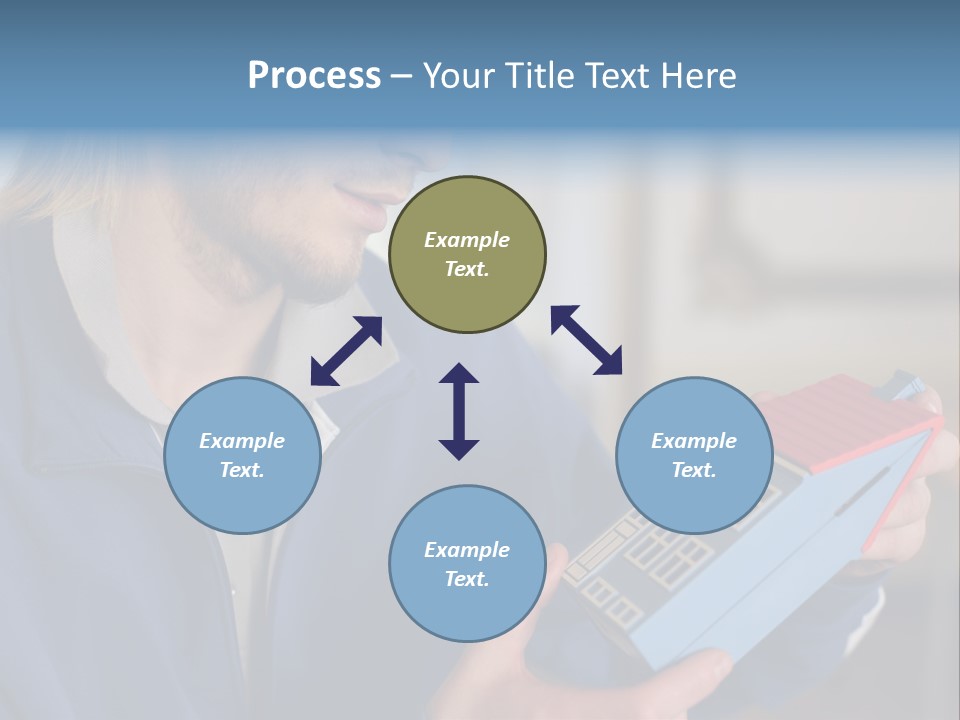 Process – Your Title Text Here

Example Text.

Example Text.

Example Text.

Example Text.